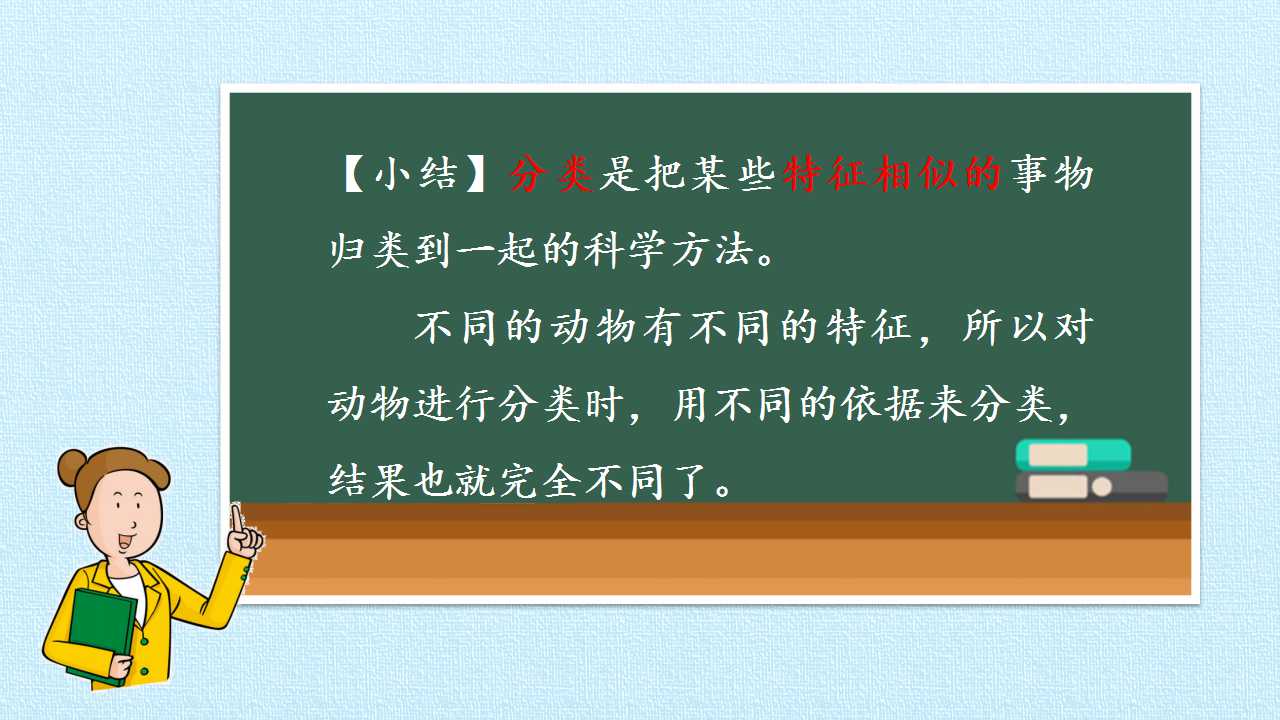 【小结】分类是把某些特征相似的事物归类到一起的科学方法。

不同的动物有不同的特征，所以对动物进行分类时，用不同的依据来分类，结果也就完全不同了。